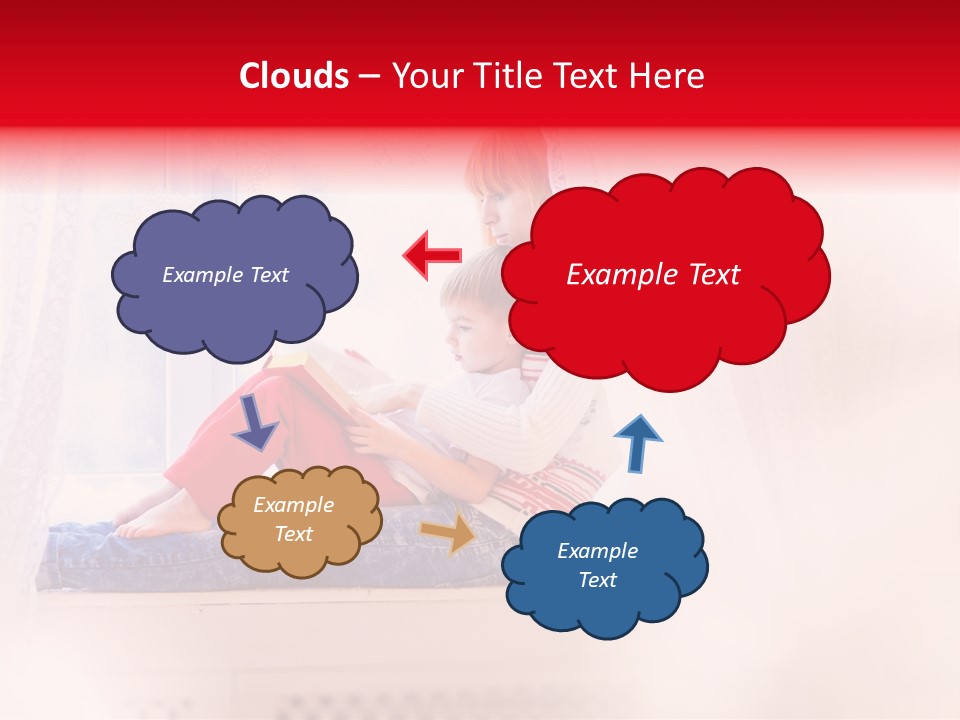 Clouds – Your Title Text Here

Example Text

Example Text

Example Text

Example Text